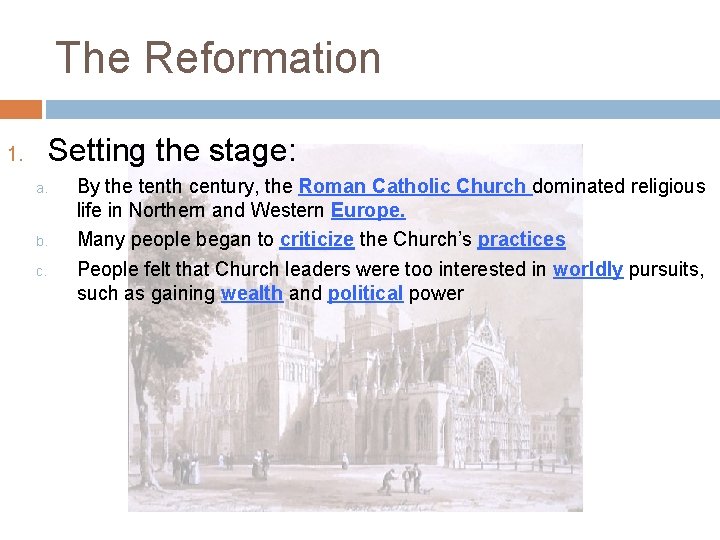 The Reformation

1. Setting the stage:

a. By the tenth century, the Roman Catholic Church dominated religious life in Northern and Western Europe.

b. Many people began to criticize the Church's practices

c. People felt that Church leaders were too interested in worldly pursuits, such as gaining wealth and political power